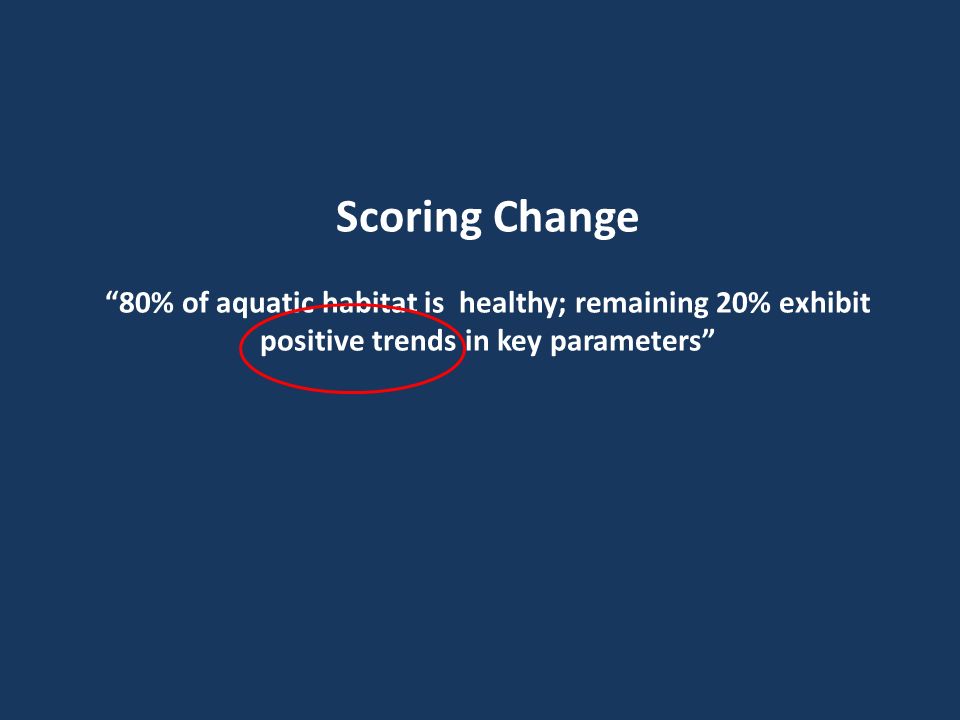 Scoring Change

“80% of aquatic habitat is healthy; remaining 20% exhibit positive trends in key parameters”